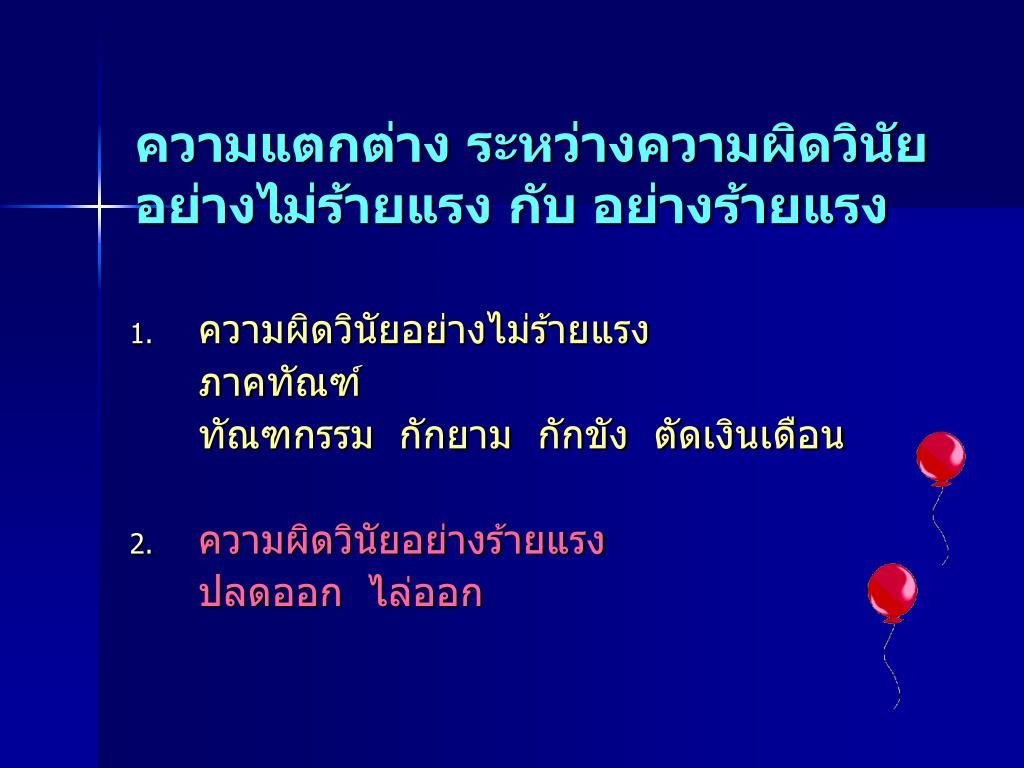 ความแตกต่าง ระหว่างความผิดวินัยอย่างไม่ร้ายแรง กับ อย่างร้ายแรง

1. ความผิดวินัยอย่างไม่ร้ายแรง
ภาคทัณฑ์
ทัณฑกรรม กักยาม กักขัง ตัดเงินเดือน

2. ความผิดวินัยอย่างร้ายแรง
ปลดออก ไล่ออก